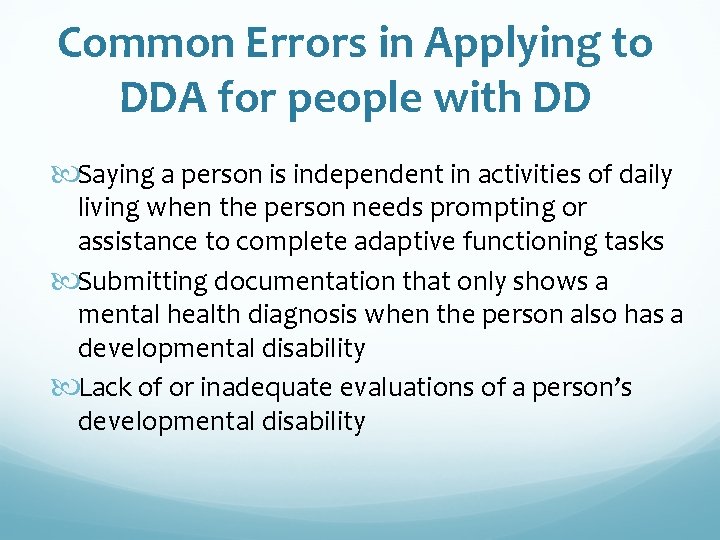 Common Errors in Applying to DDA for people with DD

Saying a person is independent in activities of daily living when the person needs prompting or assistance to complete adaptive functioning tasks

Submitting documentation that only shows a mental health diagnosis when the person also has a developmental disability

Lack of or inadequate evaluations of a person's developmental disability